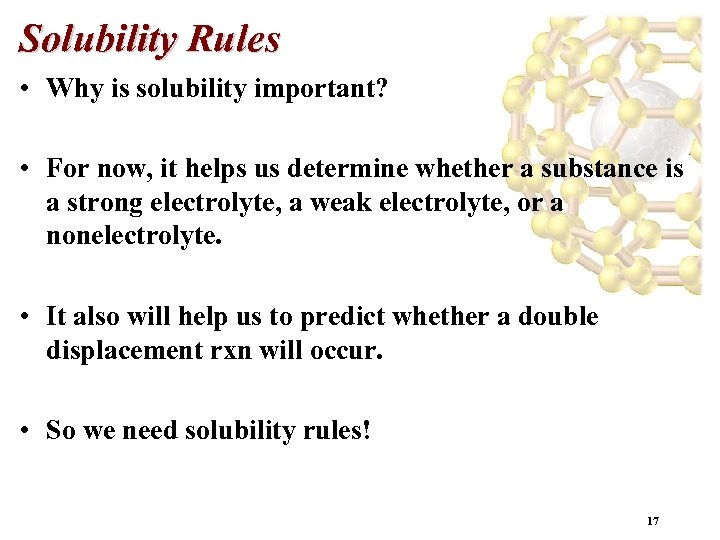 Solubility Rules

• Why is solubility important?

• For now, it helps us determine whether a substance is a strong electrolyte, a weak electrolyte, or a nonelectrolyte.

• It also will help us to predict whether a double displacement rxn will occur.

• So we need solubility rules!

17